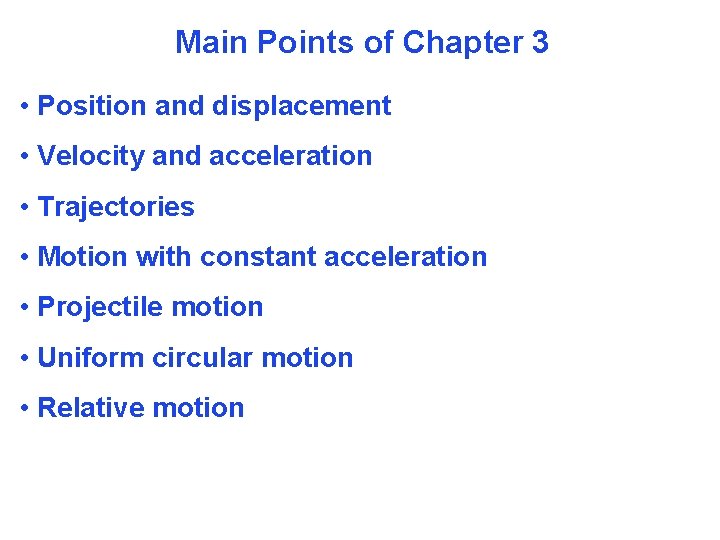 Main Points of Chapter 3

• Position and displacement

• Velocity and acceleration

• Trajectories

• Motion with constant acceleration

• Projectile motion

• Uniform circular motion

• Relative motion